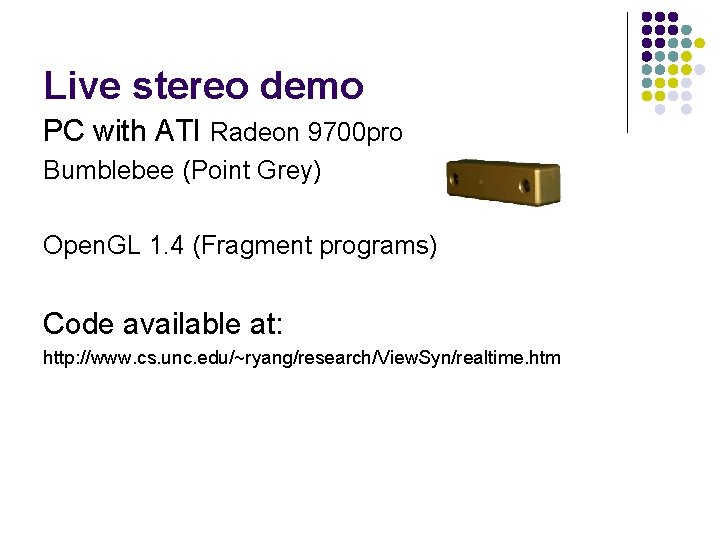 Live stereo demo

PC with ATI Radeon 9700pro

Bumblebee (Point Grey)

OpenGL 1.4 (Fragment programs)

Code available at:

http://www.cs.unc.edu/~ryang/research/ViewSyn/realtime.htm